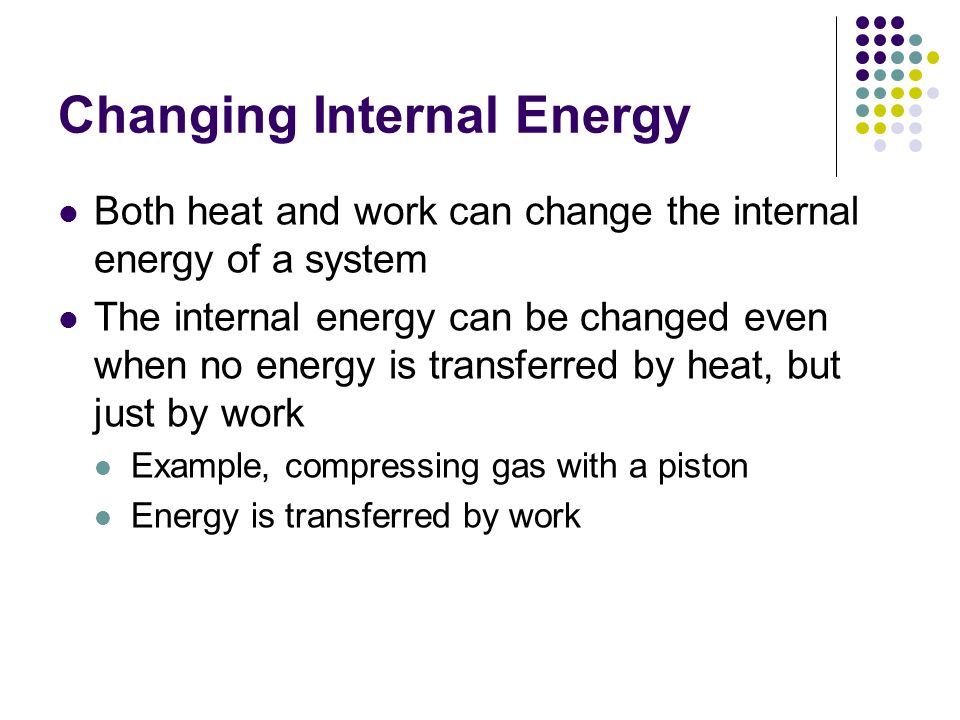 Changing Internal Energy

- Both heat and work can change the internal energy of a system
- The internal energy can be changed even when no energy is transferred by heat, but just by work
  - Example, compressing gas with a piston
  - Energy is transferred by work